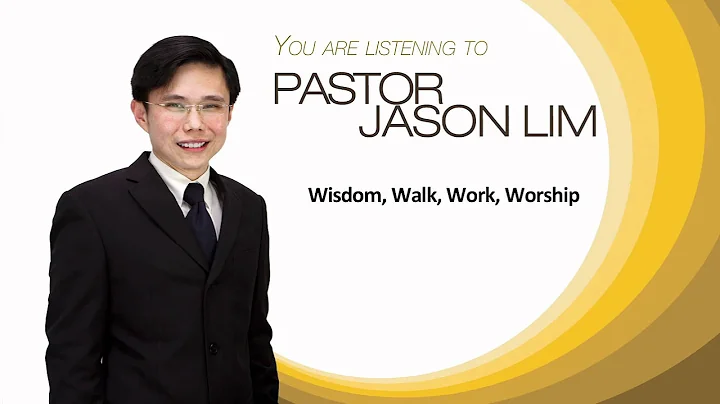 YOU ARE LISTENING TO
PASTOR JASON LIM

Wisdom, Walk, Work, Worship